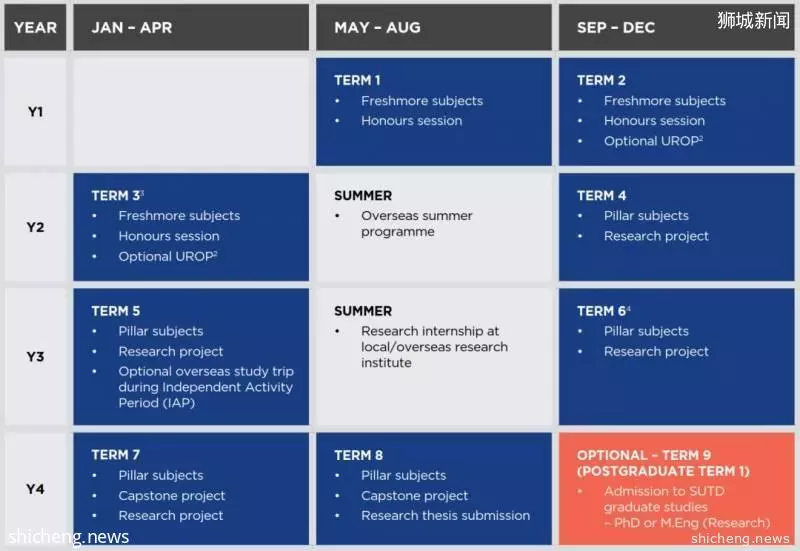 狮城新闻

| YEAR | JAN – APR | MAY – AUG | SEP – DEC |
|---|---|---|---|
| Y1 | | TERM 1 • Freshmore subjects • Honours session | TERM 2 • Freshmore subjects • Honours session • Optional UROP$^2$ |
| Y2 | TERM 3$^3$ • Freshmore subjects • Honours session • Optional UROP$^2$ | SUMMER • Overseas summer programme | TERM 4 • Pillar subjects • Research project |
| Y3 | TERM 5 • Pillar subjects • Research project • Optional overseas study trip during Independent Activity Period (IAP) | SUMMER • Research internship at local/overseas research institute | TERM 6$^4$ • Pillar subjects • Research project |
| Y4 | TERM 7 • Pillar subjects • Capstone project • Research project | TERM 8 • Pillar subjects • Capstone project • Research thesis submission | OPTIONAL – TERM 9 (POSTGRADUATE TERM 1) • Admission to SUTD graduate studies – PhD or M.Eng (Research) |

shicheng.news

shicheng.news